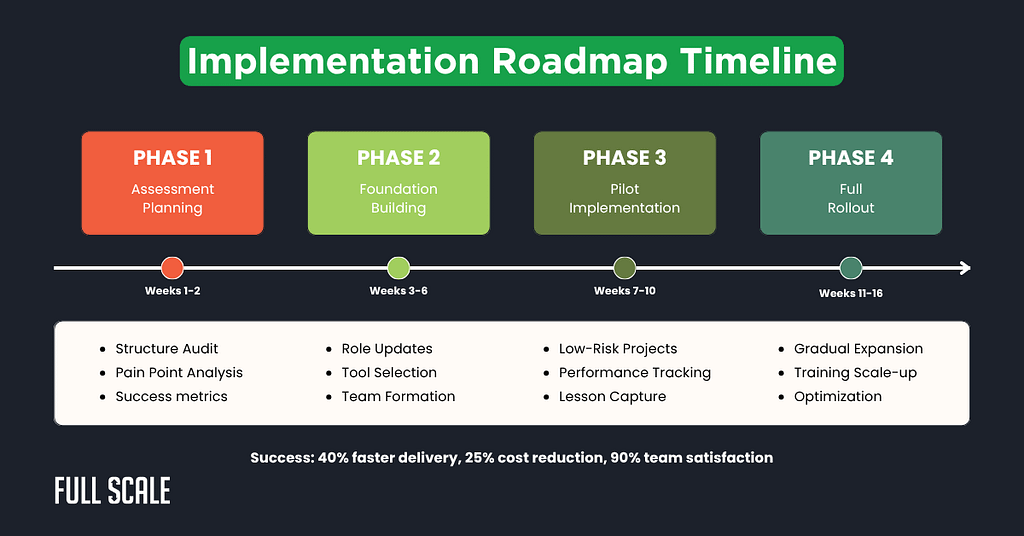 Implementation Roadmap Timeline

PHASE 1
Assessment Planning

PHASE 2
Foundation Building

PHASE 3
Pilot Implementation

PHASE 4
Full Rollout

Weeks 1-2

Weeks 3-6

Weeks 7-10

Weeks 11-16

- Structure Audit
- Pain Point Analysis
- Success metrics

- Role Updates
- Tool Selection
- Team Formation

- Low-Risk Projects
- Performance Tracking
- Lesson Capture

- Gradual Expansion
- Training Scale-up
- Optimization

Success: 40% faster delivery, 25% cost reduction, 90% team satisfaction

FULL SCALE